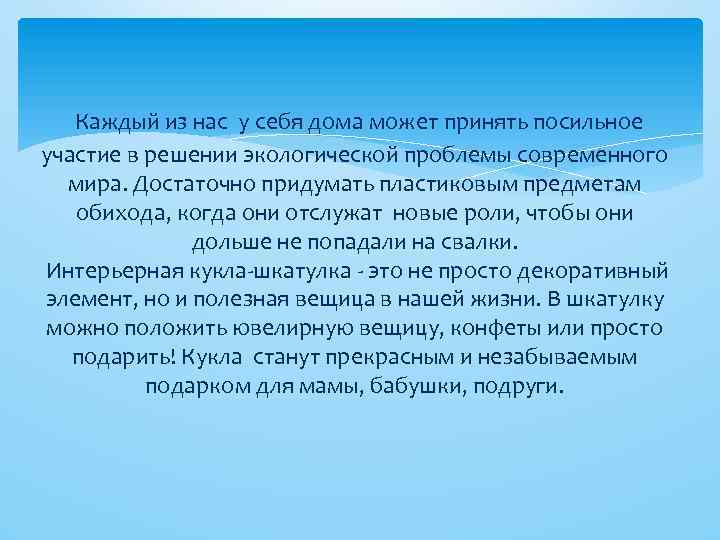 Каждый из нас у себя дома может принять посильное участие в решении экологической проблемы современного мира. Достаточно придумать пластиковым предметам обихода, когда они отслужат новые роли, чтобы они дольше не попадали на свалки.
Интерьерная кукла-шкатулка - это не просто декоративный элемент, но и полезная вещица в нашей жизни. В шкатулку можно положить ювелирную вещицу, конфеты или просто подарить! Кукла станут прекрасным и незабываемым подарком для мамы, бабушки, подруги.